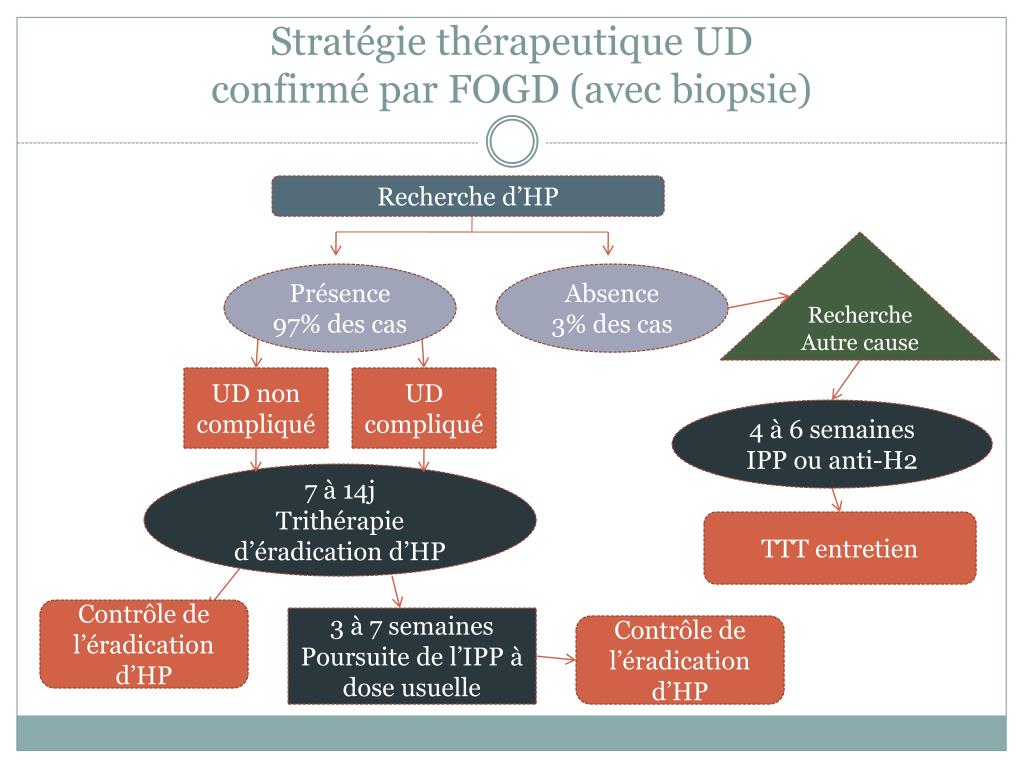 Stratégie thérapeutique UD
confirmé par FOGD (avec biopsie)

Recherche d'HP

Présence
97% des cas

Absence
3% des cas

Recherche
Autre cause

UD non compliqué

UD compliqué

4 à 6 semaines
IPP ou anti-H2

7 à 14j
Trithérapie
d'éradication d'HP

TTT entretien

Contrôle de l'éradication d'HP

3 à 7 semaines
Poursuite de l'IPP à dose usuelle

Contrôle de l'éradication d'HP